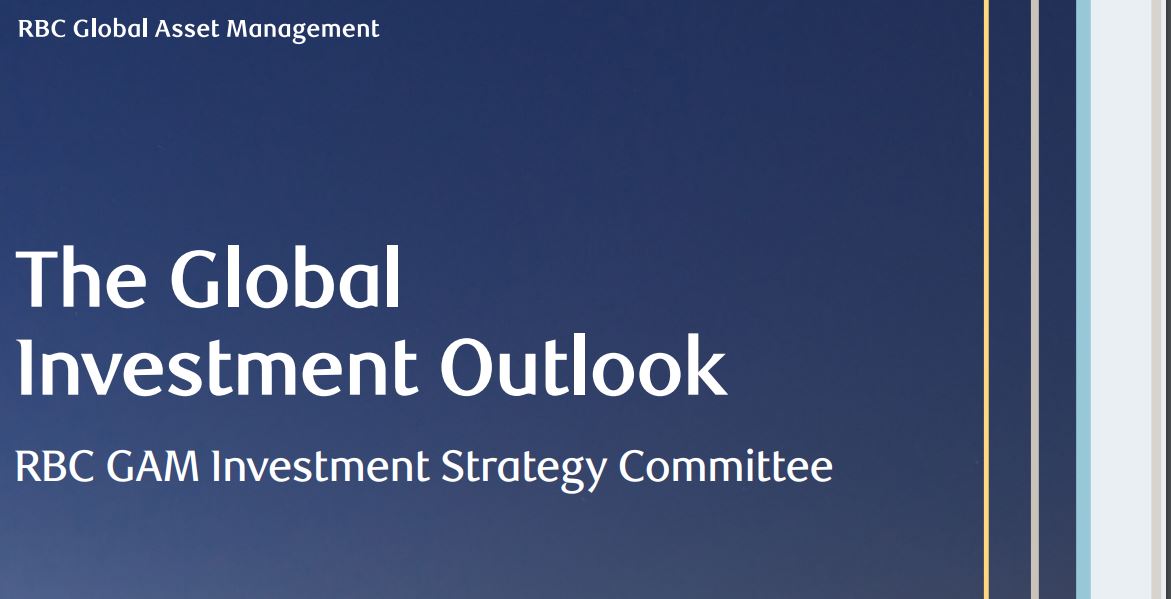 RBC Global Asset Management

The Global Investment Outlook

RBC GAM Investment Strategy Committee